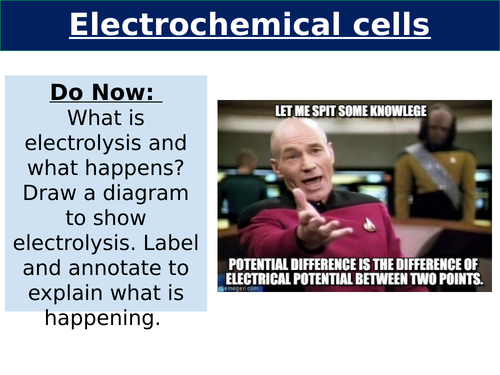 Electrochemical cells

Do Now:
What is electrolysis and what happens? Draw a diagram to show electrolysis. Label and annotate to explain what is happening.

LET ME SPIT SOME KNOWLEGE

POTENTIAL DIFFERENCE IS THE DIFFERENCE OF ELECTRICAL POTENTIAL BETWEEN TWO POINTS.

memegen.com